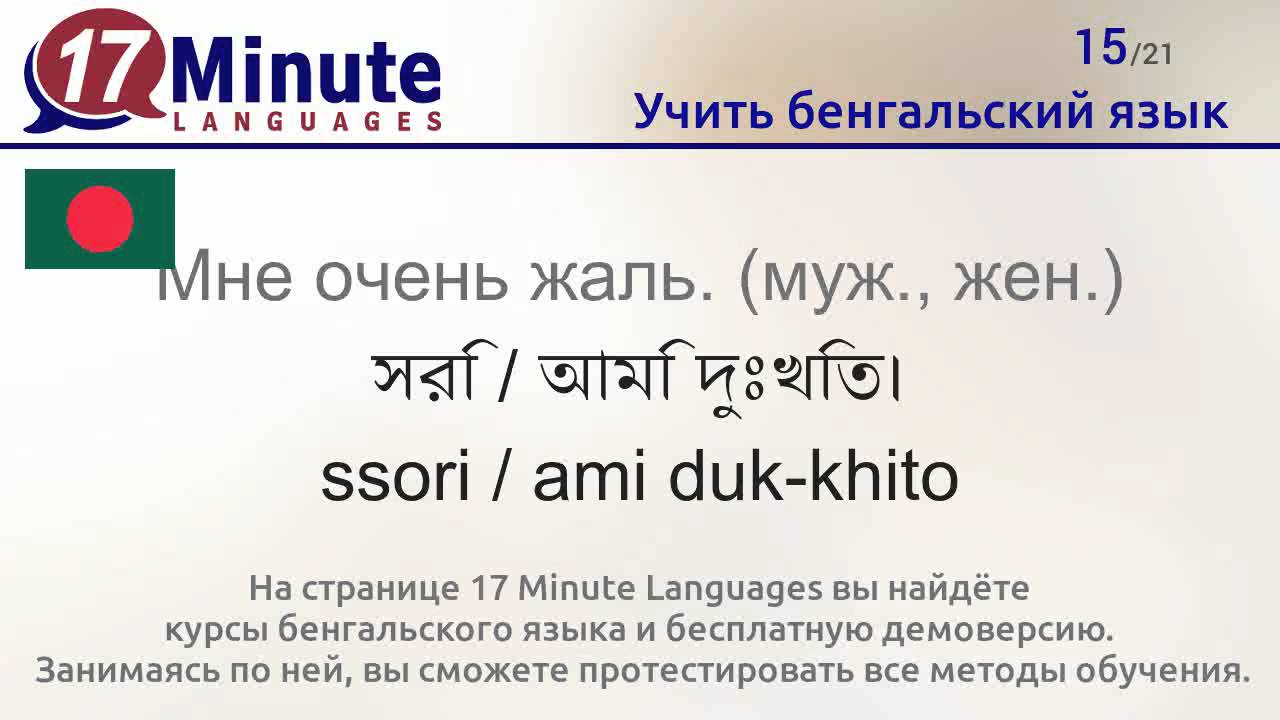 17 Minute
LANGUAGES

15/21
Учить бенгальский язык

Мне очень жаль. (муж., жен.)

সরি / আমি দুঃখিত।

ssori / ami duk-khito

На странице 17 Minute Languages вы найдёте курсы бенгальского языка и бесплатную демоверсию. Занимаясь по ней, вы сможете протестировать все методы обучения.